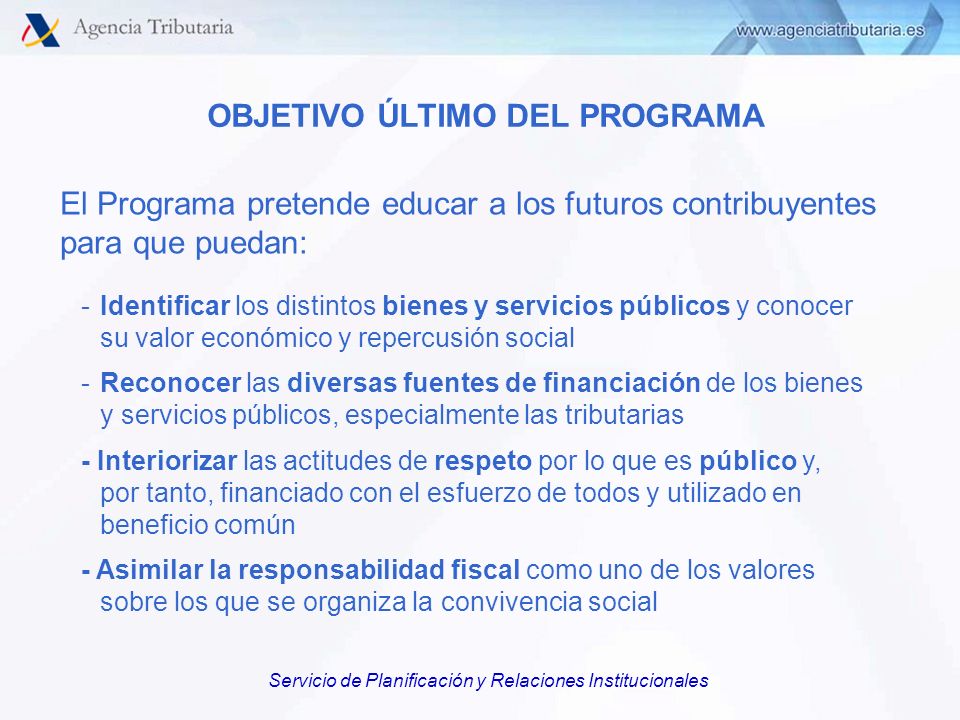 Agencia Tributaria

www.agenciatributaria.es

OBJETIVO ÚLTIMO DEL PROGRAMA

El Programa pretende educar a los futuros contribuyentes para que puedan:

- Identificar los distintos bienes y servicios públicos y conocer su valor económico y repercusión social

- Reconocer las diversas fuentes de financiación de los bienes y servicios públicos, especialmente las tributarias

- Interiorizar las actitudes de respeto por lo que es público y, por tanto, financiado con el esfuerzo de todos y utilizado en beneficio común

- Asimilar la responsabilidad fiscal como uno de los valores sobre los que se organiza la convivencia social

Servicio de Planificación y Relaciones Institucionales